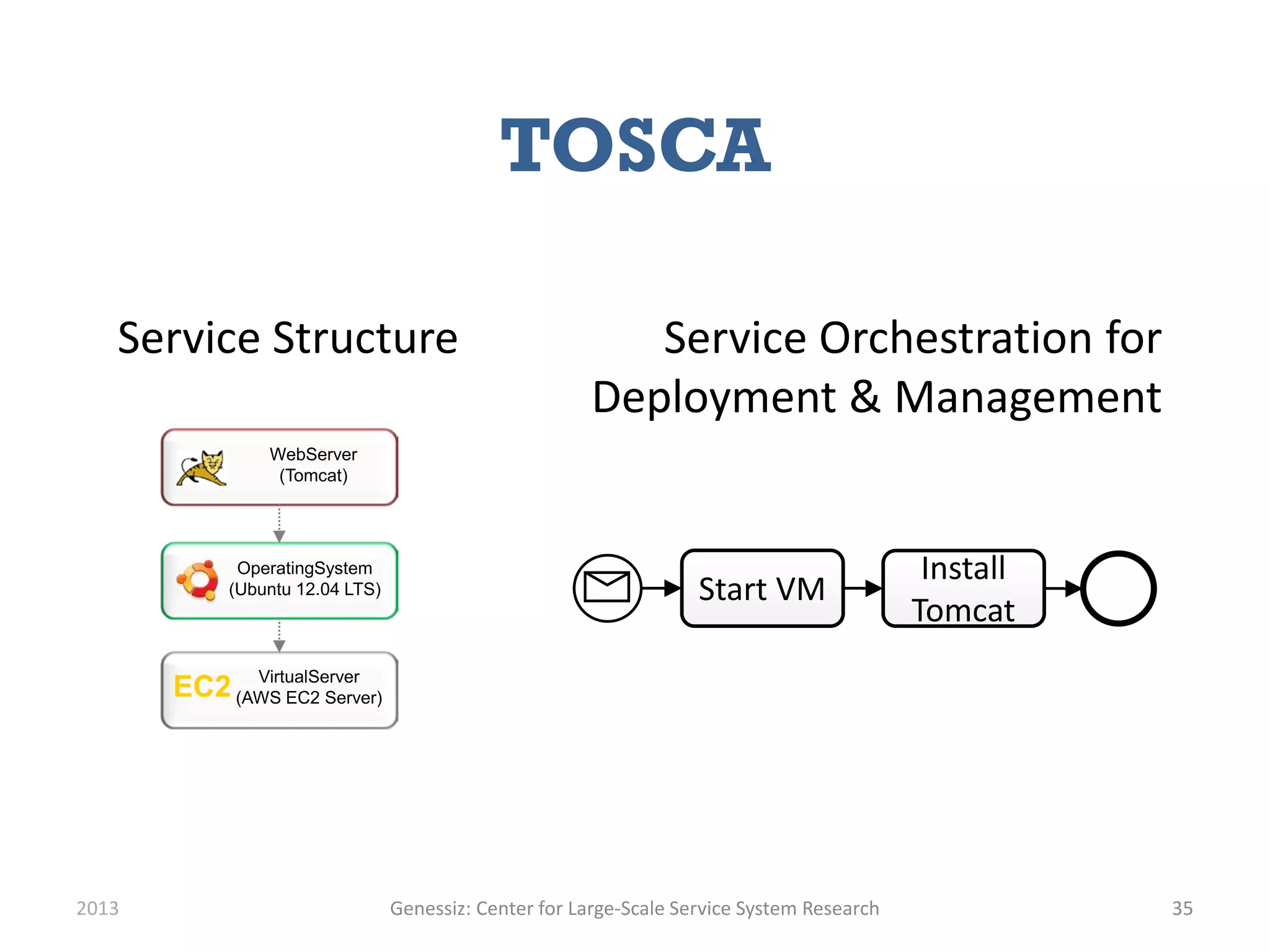 TOSCA

Service Structure

WebServer (Tomcat)

OperatingSystem (Ubuntu 12.04 LTS)

EC2

VirtualServer (AWS EC2 Server)

Service Orchestration for Deployment & Management

Start VM

Install Tomcat

2013

Genessiz: Center for Large-Scale Service System Research

35